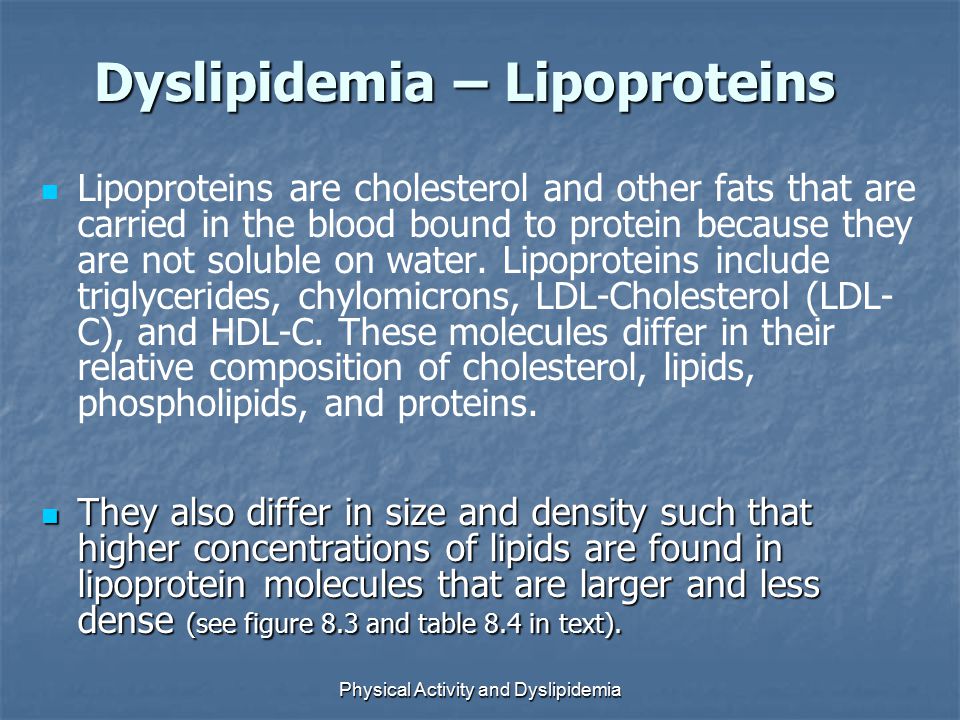 Dyslipidemia – Lipoproteins

Lipoproteins are cholesterol and other fats that are carried in the blood bound to protein because they are not soluble on water. Lipoproteins include triglycerides, chylomicrons, LDL-Cholesterol (LDL-C), and HDL-C. These molecules differ in their relative composition of cholesterol, lipids, phospholipids, and proteins.

They also differ in size and density such that higher concentrations of lipids are found in lipoprotein molecules that are larger and less dense (see figure 8.3 and table 8.4 in text).

Physical Activity and Dyslipidemia